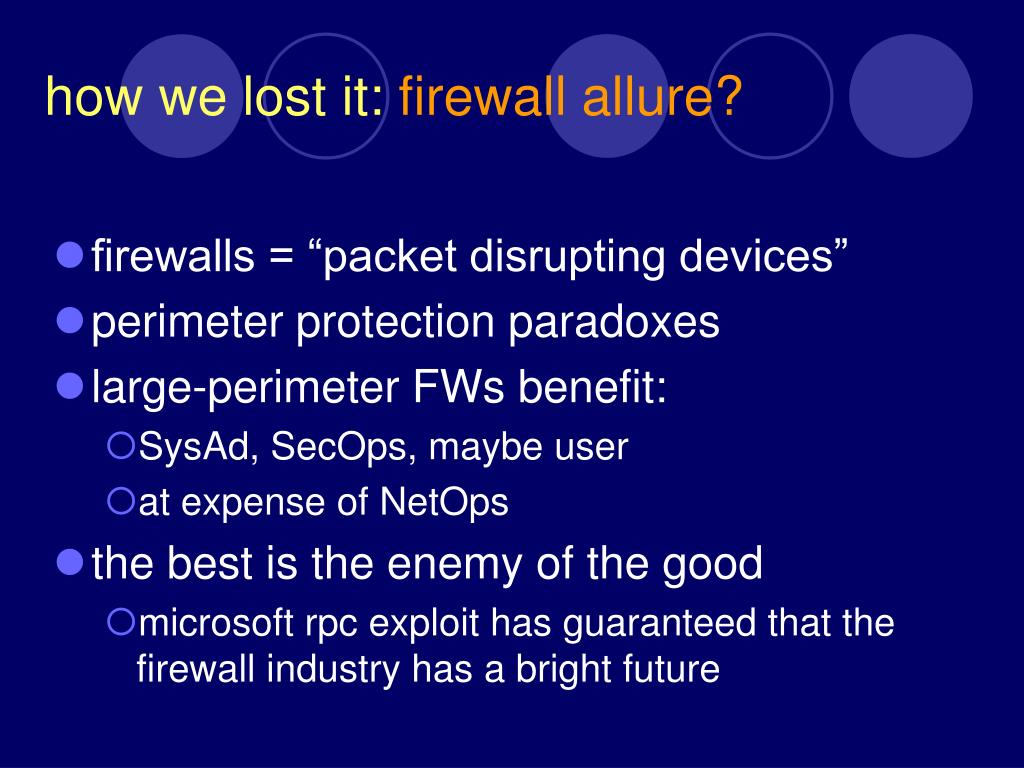 how we lost it: firewall allure?

firewalls = “packet disrupting devices”

perimeter protection paradoxes

large-perimeter FWs benefit:

SysAd, SecOps, maybe user

at expense of NetOps

the best is the enemy of the good

microsoft rpc exploit has guaranteed that the firewall industry has a bright future